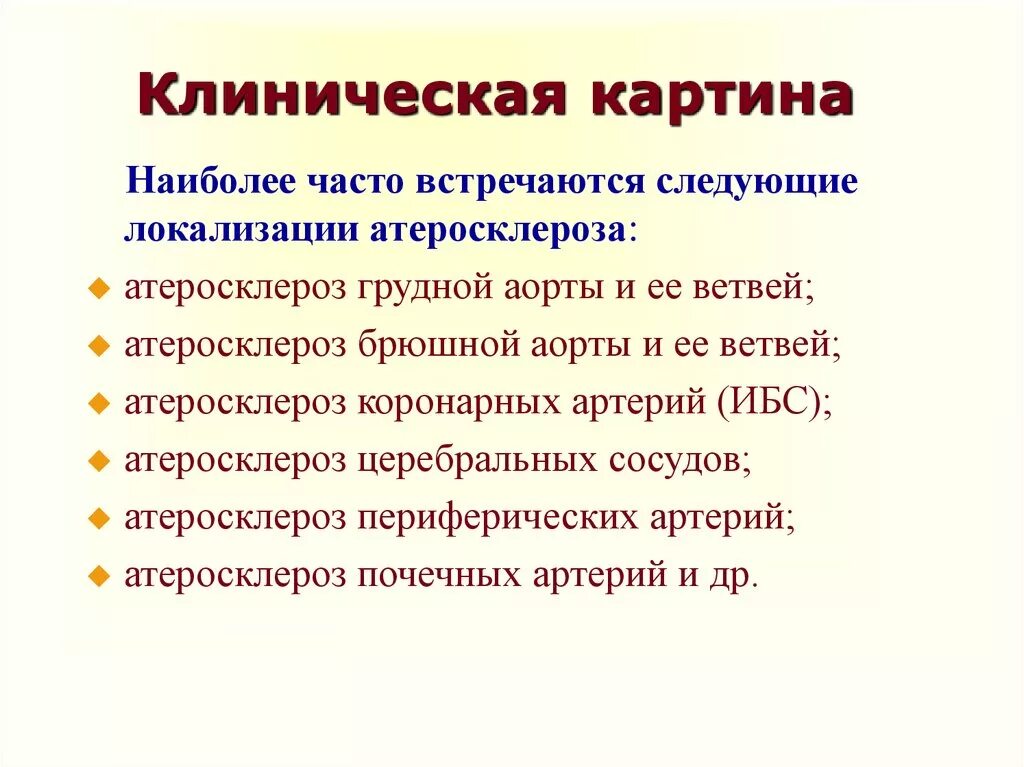 Клиническая картина

Наиболее часто встречаются следующие локализации атеросклероза:

- атеросклероз грудной аорты и ее ветвей;
- атеросклероз брюшной аорты и ее ветвей;
- атеросклероз коронарных артерий (ИБС);
- атеросклероз церебральных сосудов;
- атеросклероз периферических артерий;
- атеросклероз почечных артерий и др.